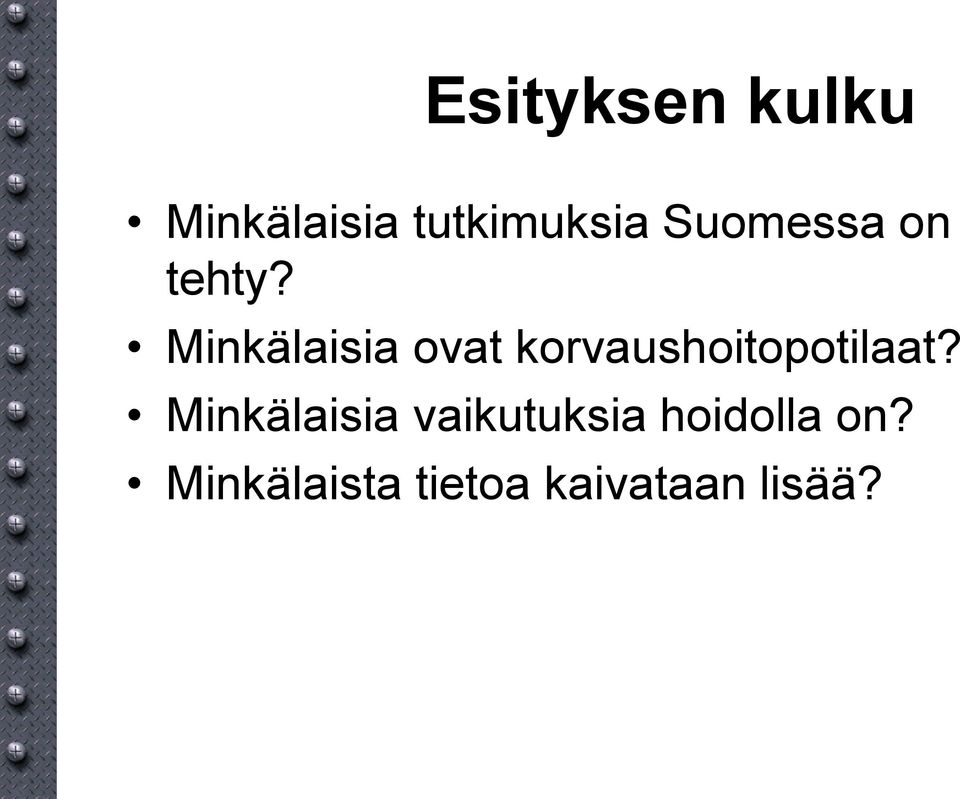 Esityksen kulku

• Minkälaisia tutkimuksia Suomessa on tehty?
• Minkälaisia ovat korvaushoitopotilaat?
• Minkälaisia vaikutuksia hoidolla on?
• Minkälaista tietoa kaivataan lisää?